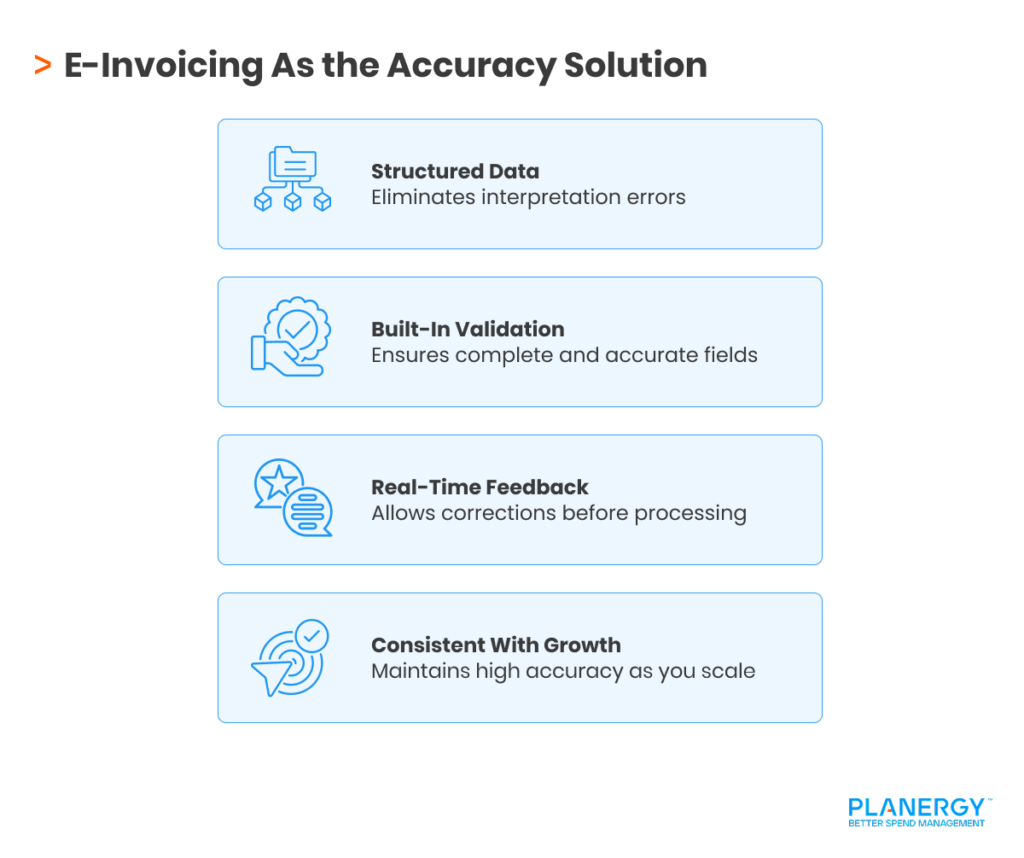 > E-Invoicing As the Accuracy Solution

Structured Data
Eliminates interpretation errors

Built-In Validation
Ensures complete and accurate fields

Real-Time Feedback
Allows corrections before processing

Consistent With Growth
Maintains high accuracy as you scale

PLANERGY™
BETTER SPEND MANAGEMENT